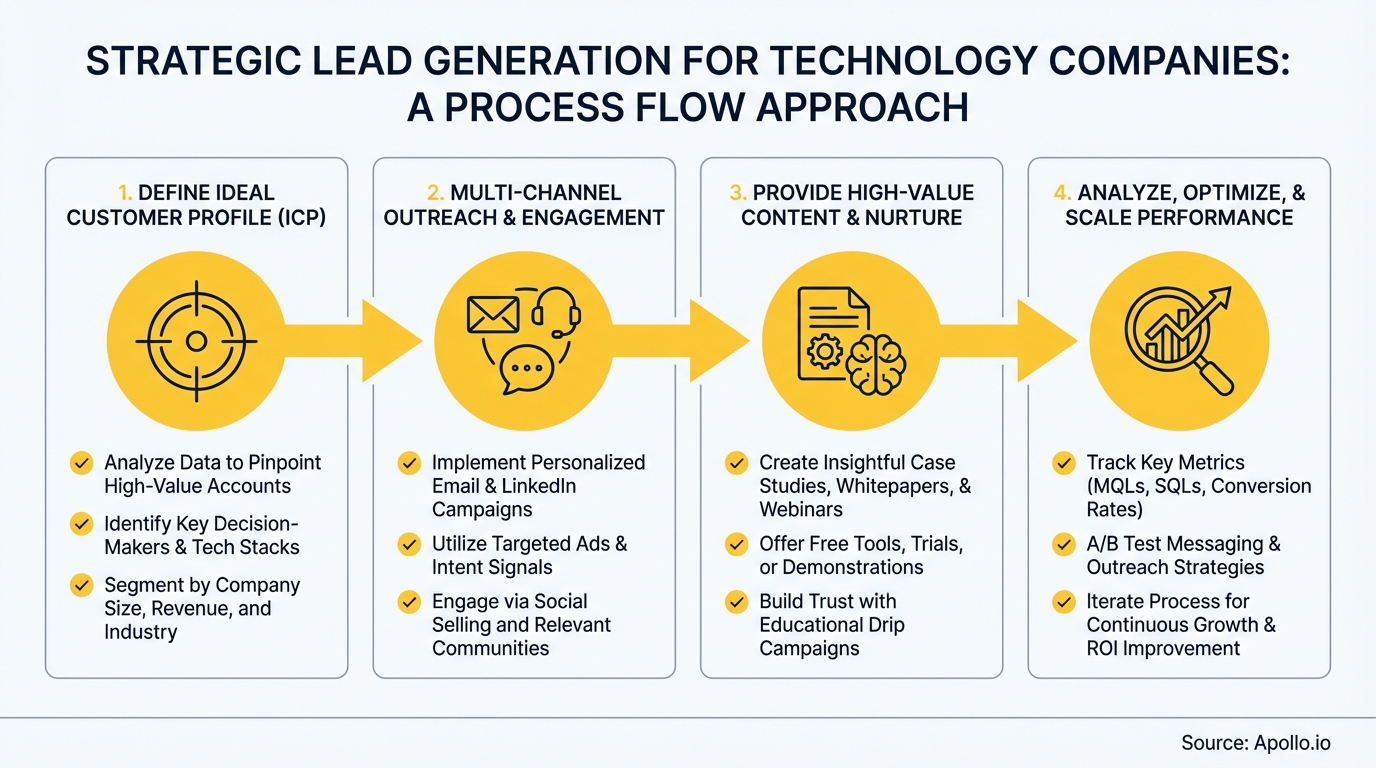 STRATEGIC LEAD GENERATION FOR TECHNOLOGY COMPANIES: A PROCESS FLOW APPROACH

1. DEFINE IDEAL CUSTOMER PROFILE (ICP)

Analyze Data to Pinpoint High-Value Accounts

Identify Key Decision-Makers & Tech Stacks

Segment by Company Size, Revenue, and Industry

2. MULTI-CHANNEL OUTREACH & ENGAGEMENT

Implement Personalized Email & LinkedIn Campaigns

Utilize Targeted Ads & Intent Signals

Engage via Social Selling and Relevant Communities

3. PROVIDE HIGH-VALUE CONTENT & NURTURE

Create Insightful Case Studies, Whitepapers, & Webinars

Offer Free Tools, Trials, or Demonstrations

Build Trust with Educational Drip Campaigns

4. ANALYZE, OPTIMIZE, & SCALE PERFORMANCE

Track Key Metrics (MQLs, SQLs, Conversion Rates)

A/B Test Messaging & Outreach Strategies

Iterate Process for Continuous Growth & ROI Improvement

Source: Apollo.io